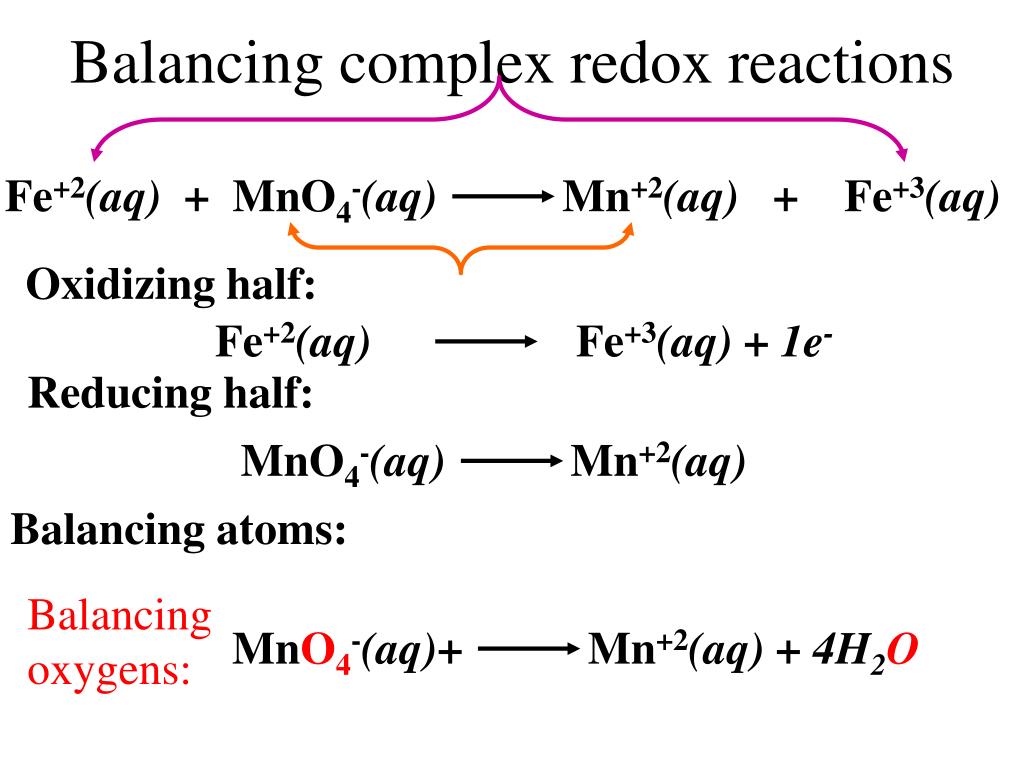 Balancing complex redox reactions

$Fe^{+2}(aq) + MnO_4^-(aq) \longrightarrow Mn^{+2}(aq) + Fe^{+3}(aq)$

Oxidizing half:

$Fe^{+2}(aq) \longrightarrow Fe^{+3}(aq) + 1e^-$

Reducing half:

$MnO_4^-(aq) \longrightarrow Mn^{+2}(aq)$

Balancing atoms:

Balancing oxygens: $MnO_4^-(aq) + \longrightarrow Mn^{+2}(aq) + 4H_2O$